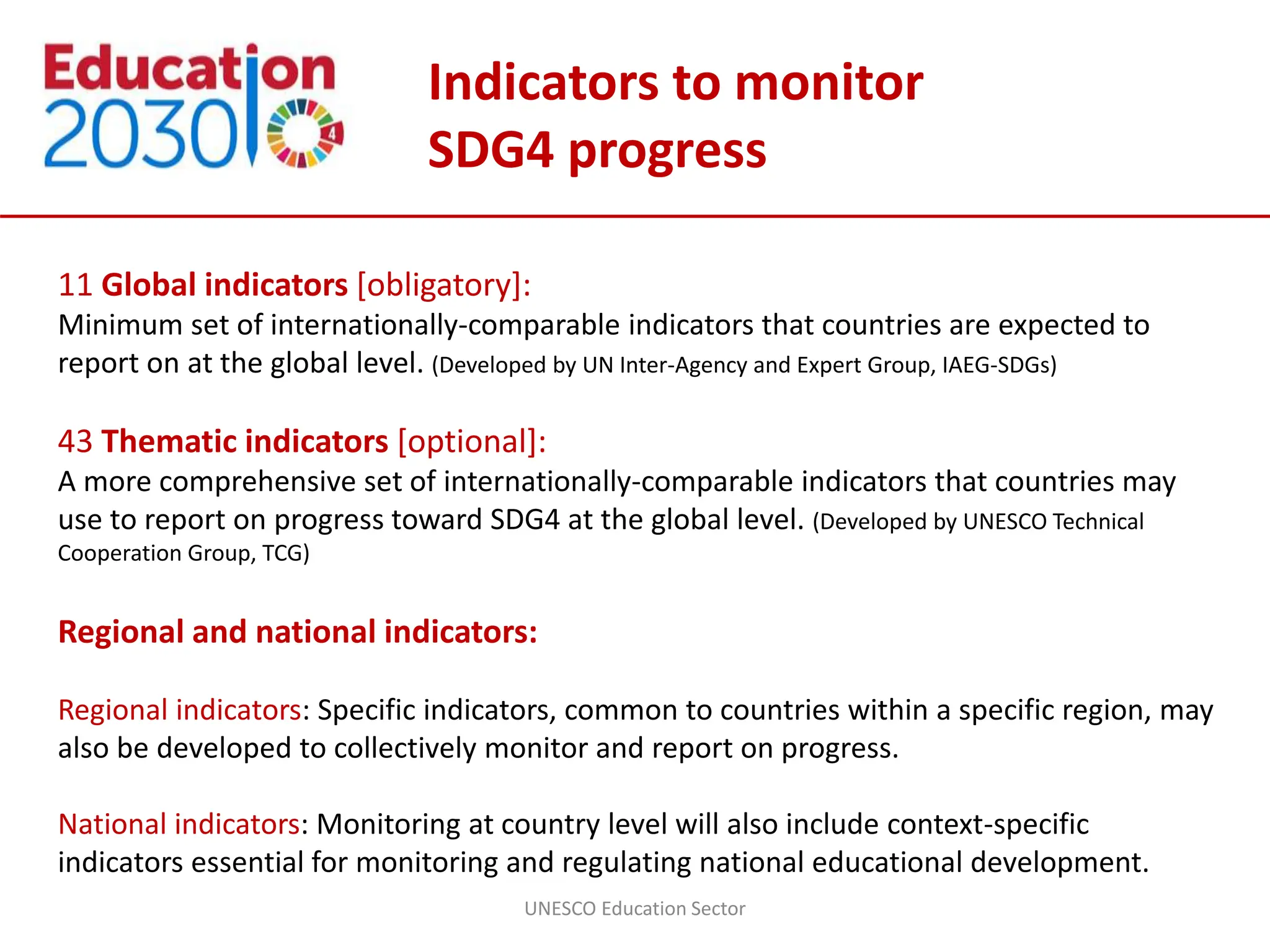 Education 2030

4

Indicators to monitor SDG4 progress

11 Global indicators [obligatory]:
Minimum set of internationally-comparable indicators that countries are expected to report on at the global level. (Developed by UN Inter-Agency and Expert Group, IAEG-SDGs)

43 Thematic indicators [optional]:
A more comprehensive set of internationally-comparable indicators that countries may use to report on progress toward SDG4 at the global level. (Developed by UNESCO Technical Cooperation Group, TCG)

Regional and national indicators:

Regional indicators: Specific indicators, common to countries within a specific region, may also be developed to collectively monitor and report on progress.

National indicators: Monitoring at country level will also include context-specific indicators essential for monitoring and regulating national educational development.

UNESCO Education Sector